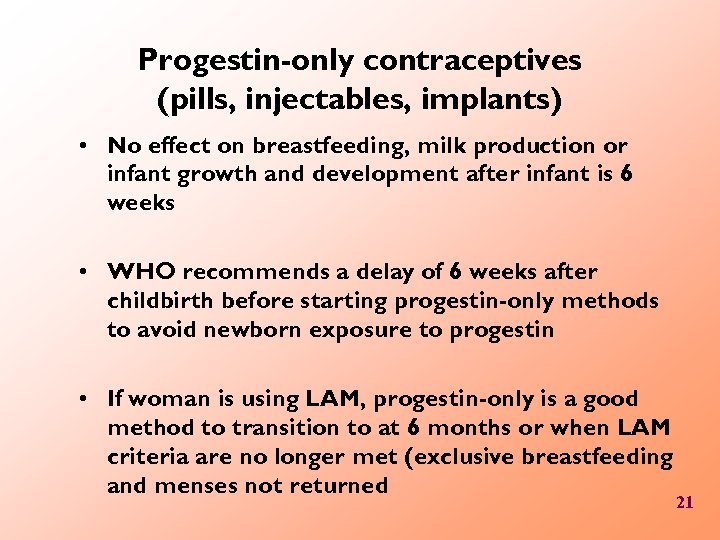 Progestin-only contraceptives
(pills, injectables, implants)

• No effect on breastfeeding, milk production or infant growth and development after infant is 6 weeks

• WHO recommends a delay of 6 weeks after childbirth before starting progestin-only methods to avoid newborn exposure to progestin

• If woman is using LAM, progestin-only is a good method to transition to at 6 months or when LAM criteria are no longer met (exclusive breastfeeding and menses not returned

21